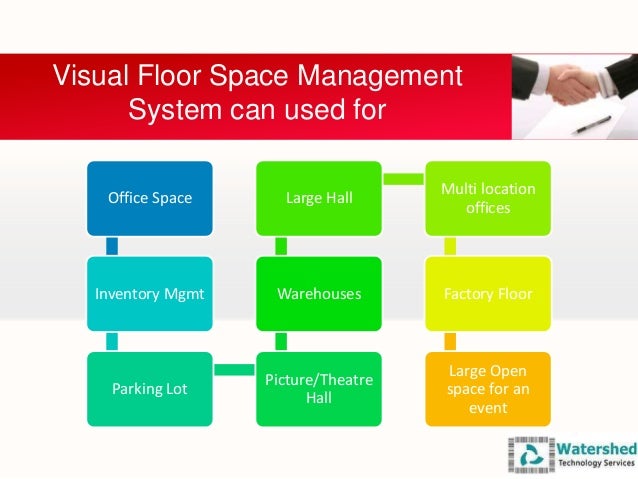 Visual Floor Space Management System can used for

Office Space

Inventory Mgmt

Parking Lot

Picture/Theatre Hall

Warehouses

Large Hall

Multi location offices

Factory Floor

Large Open space for an event

Watershed
Technology Services